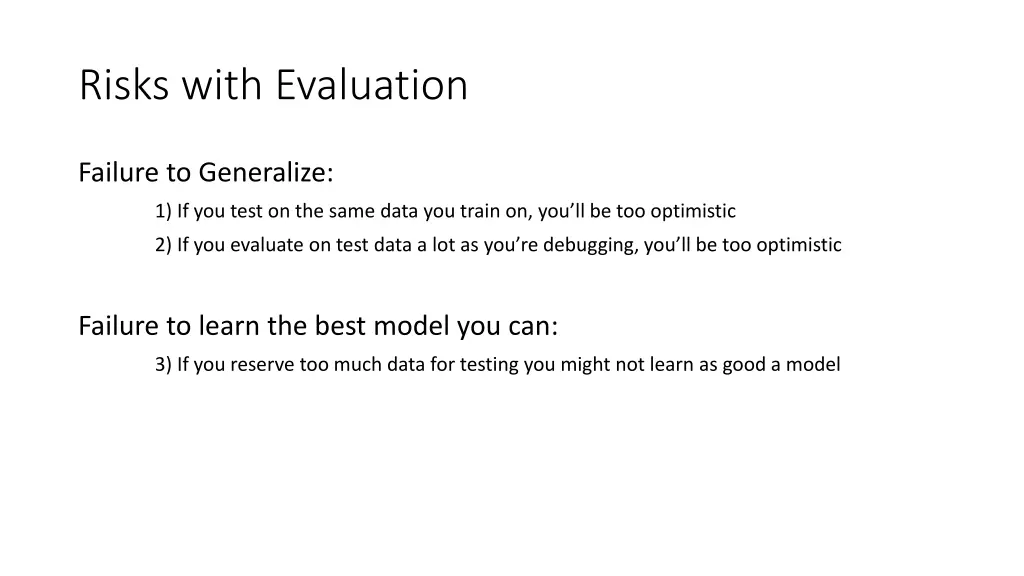 Risks with Evaluation

Failure to Generalize:

1) If you test on the same data you train on, you'll be too optimistic

2) If you evaluate on test data a lot as you're debugging, you'll be too optimistic

Failure to learn the best model you can:

3) If you reserve too much data for testing you might not learn as good a model